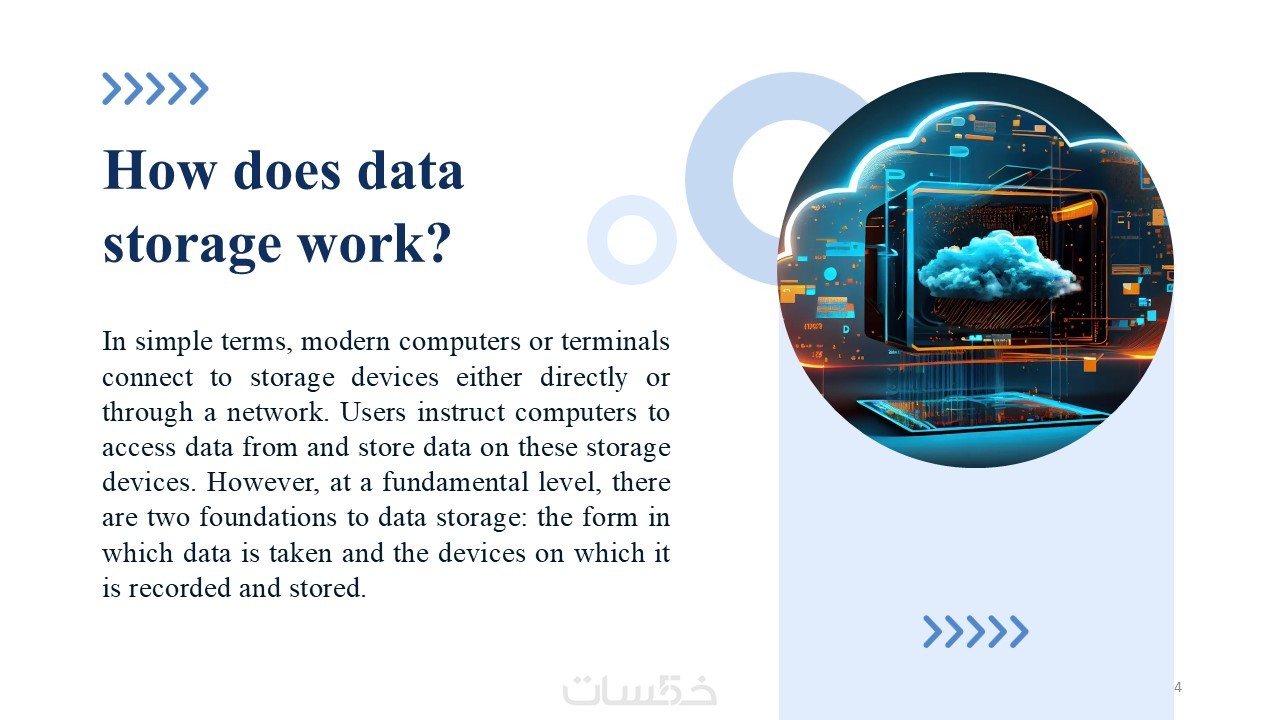 How does data storage work?

In simple terms, modern computers or terminals connect to storage devices either directly or through a network. Users instruct computers to access data from and store data on these storage devices. However, at a fundamental level, there are two foundations to data storage: the form in which data is taken and the devices on which it is recorded and stored.

خمسات

4